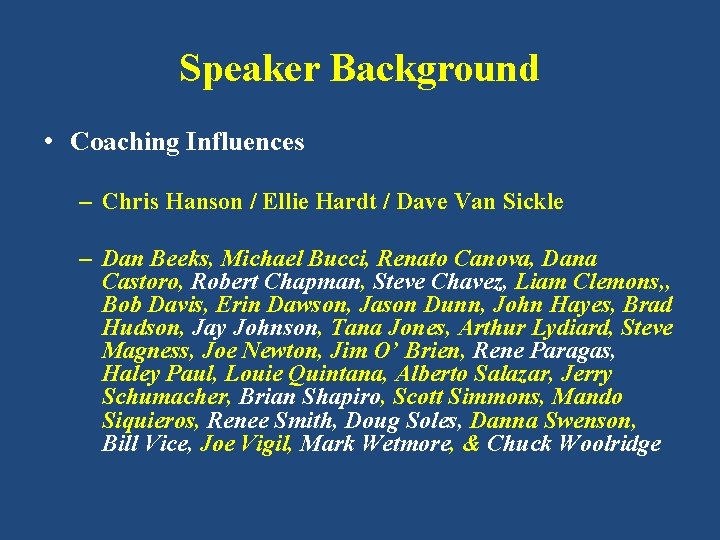 Speaker Background

• Coaching Influences

– Chris Hanson / Ellie Hardt / Dave Van Sickle

– Dan Beeks, Michael Bucci, Renato Canova, Dana Castoro, Robert Chapman, Steve Chavez, Liam Clemons,, Bob Davis, Erin Dawson, Jason Dunn, John Hayes, Brad Hudson, Jay Johnson, Tana Jones, Arthur Lydiard, Steve Magness, Joe Newton, Jim O' Brien, Rene Paragas, Haley Paul, Louie Quintana, Alberto Salazar, Jerry Schumacher, Brian Shapiro, Scott Simmons, Mando Siquieros, Renee Smith, Doug Soles, Danna Swenson, Bill Vice, Joe Vigil, Mark Wetmore, & Chuck Woolridge